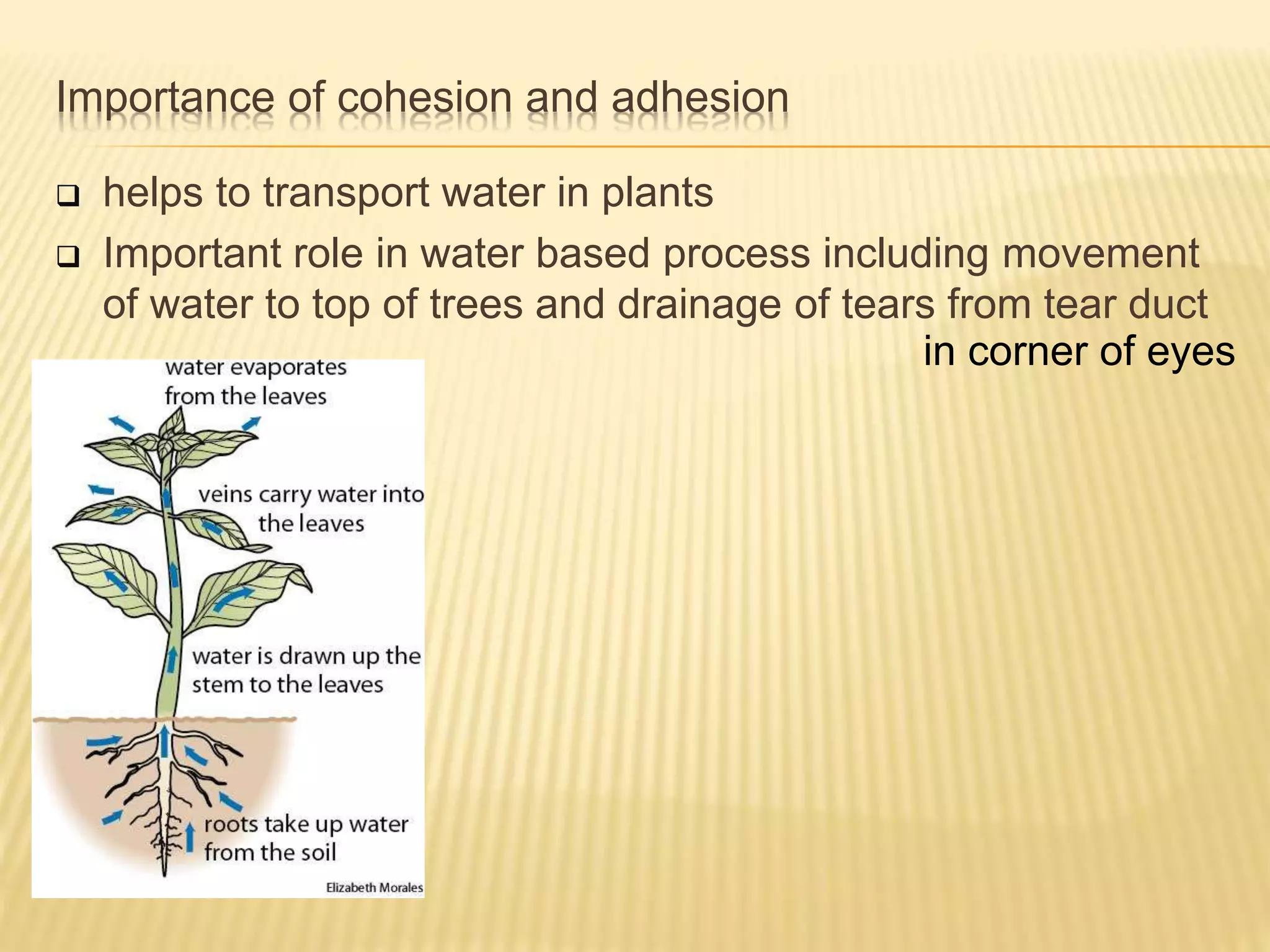 Importance of cohesion and adhesion

❑ helps to transport water in plants

❑ Important role in water based process including movement of water to top of trees and drainage of tears from tear duct in corner of eyes

water evaporates from the leaves

veins carry water into the leaves

water is drawn up the stem to the leaves

roots take up water from the soil

Elizabeth Morales